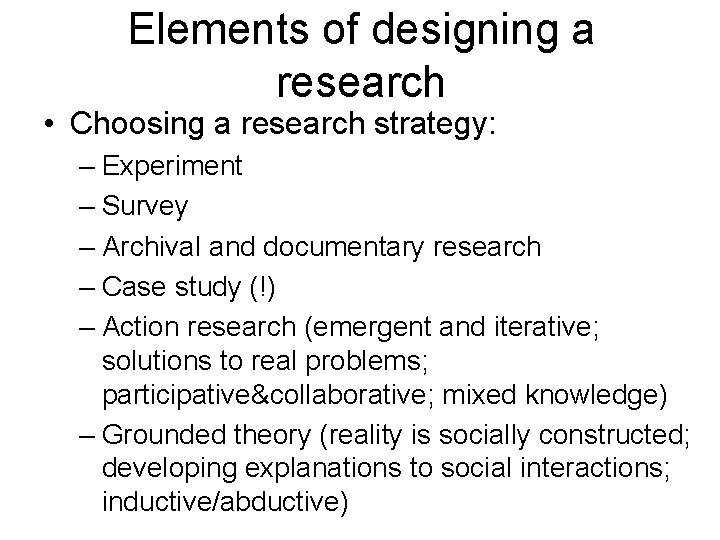 Elements of designing a research

• Choosing a research strategy:
– Experiment
– Survey
– Archival and documentary research
– Case study (!)
– Action research (emergent and iterative; solutions to real problems; participative&collaborative; mixed knowledge)
– Grounded theory (reality is socially constructed; developing explanations to social interactions; inductive/abductive)